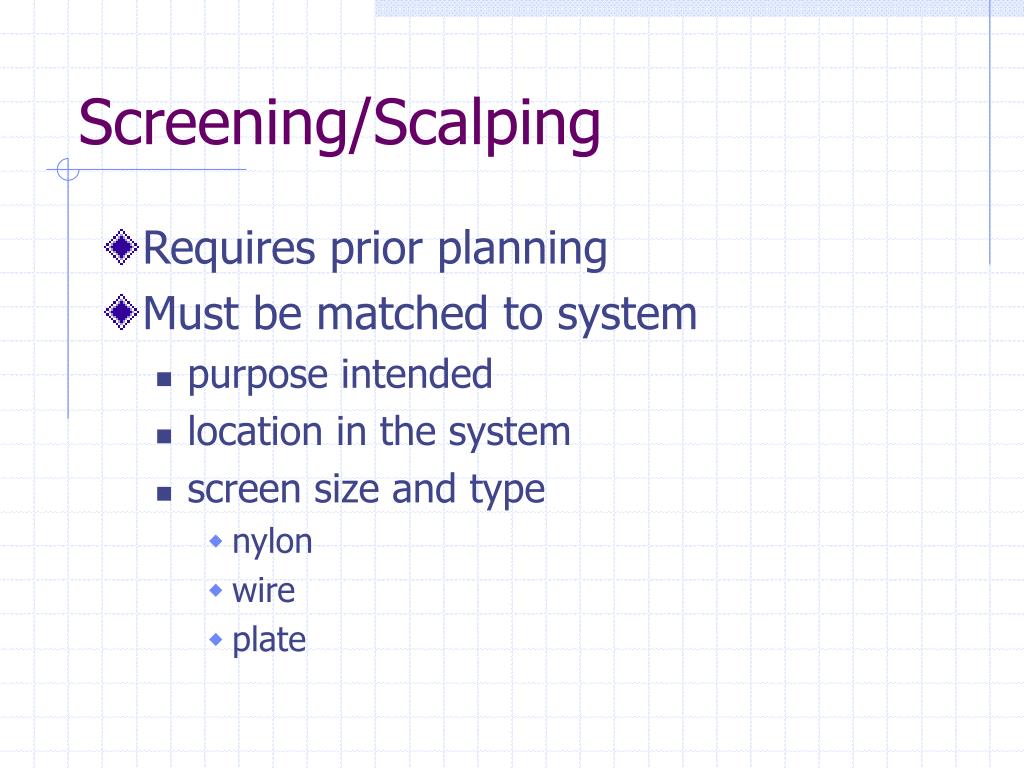 Screening/Scalping

Requires prior planning
Must be matched to system
purpose intended
location in the system
screen size and type
nylon
wire
plate